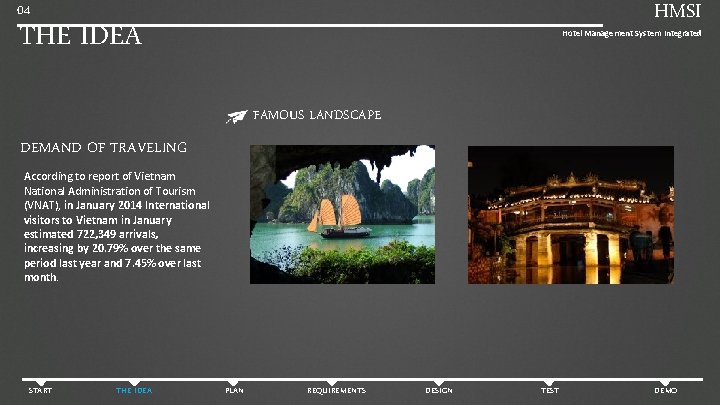 04
THE IDEA

HMSI
Hotel Management System Integrated

FAMOUS LANDSCAPE

DEMAND OF TRAVELING

According to report of Vietnam National Administration of Tourism (VNAT), in January 2014 International visitors to Vietnam in January estimated 722,349 arrivals, increasing by 20.79% over the same period last year and 7.45% over last month.

START THE IDEA PLAN REQUIREMENTS DESIGN TEST DEMO